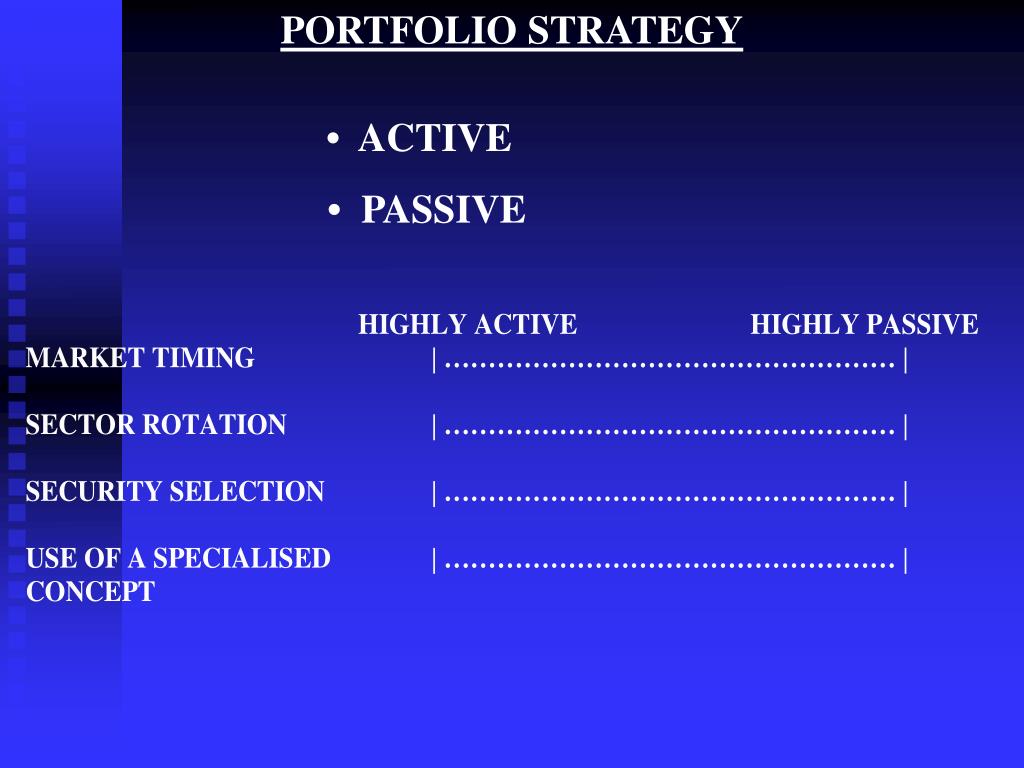 PORTFOLIO STRATEGY

• ACTIVE
• PASSIVE

HIGHLY ACTIVE HIGHLY PASSIVE

MARKET TIMING | …………………………………………… |

SECTOR ROTATION | …………………………………………… |

SECURITY SELECTION | …………………………………………… |

USE OF A SPECIALISED CONCEPT | …………………………………………… |